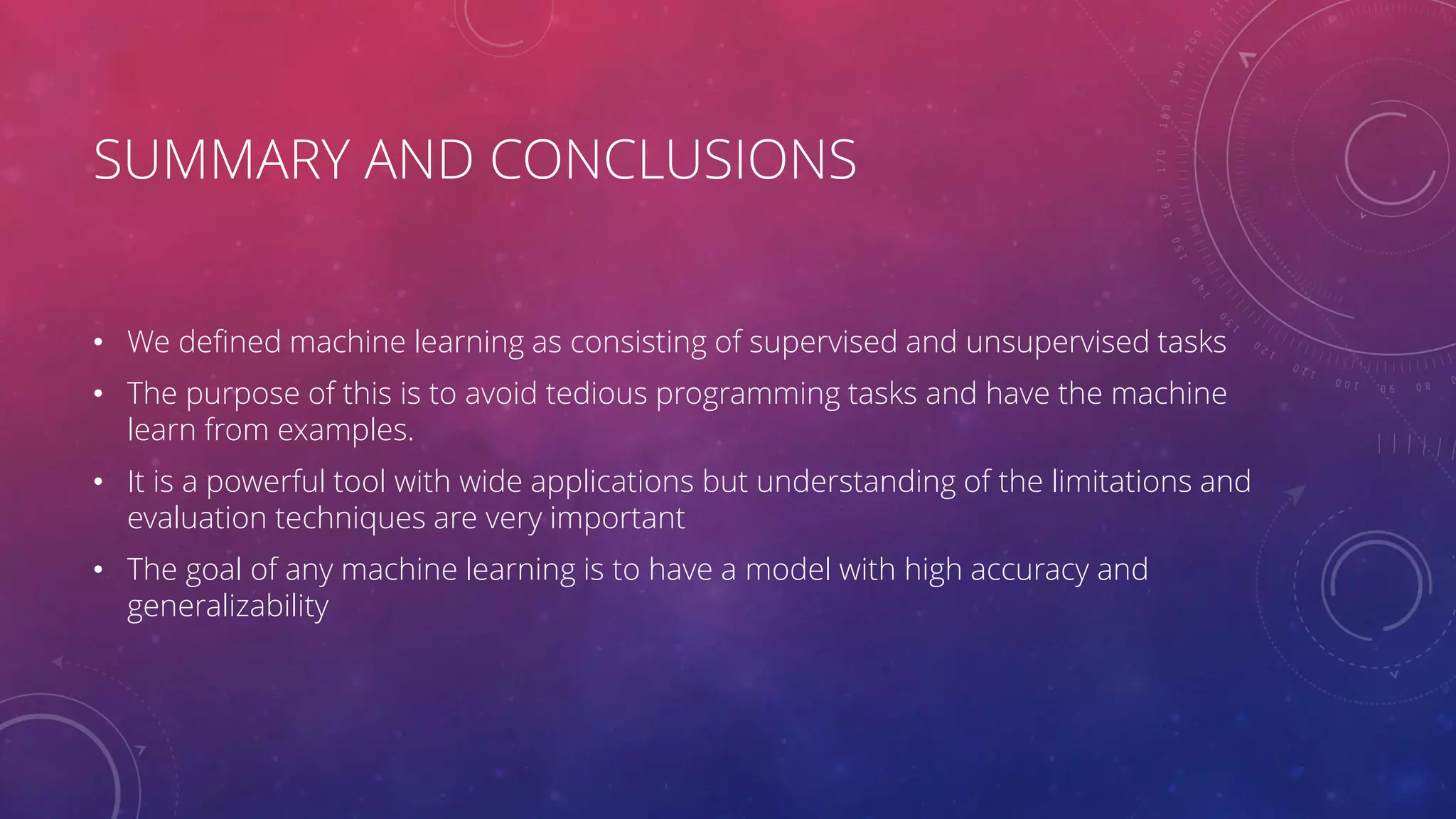 SUMMARY AND CONCLUSIONS

• We defined machine learning as consisting of supervised and unsupervised tasks

• The purpose of this is to avoid tedious programming tasks and have the machine learn from examples.

• It is a powerful tool with wide applications but understanding of the limitations and evaluation techniques are very important

• The goal of any machine learning is to have a model with high accuracy and generalizability